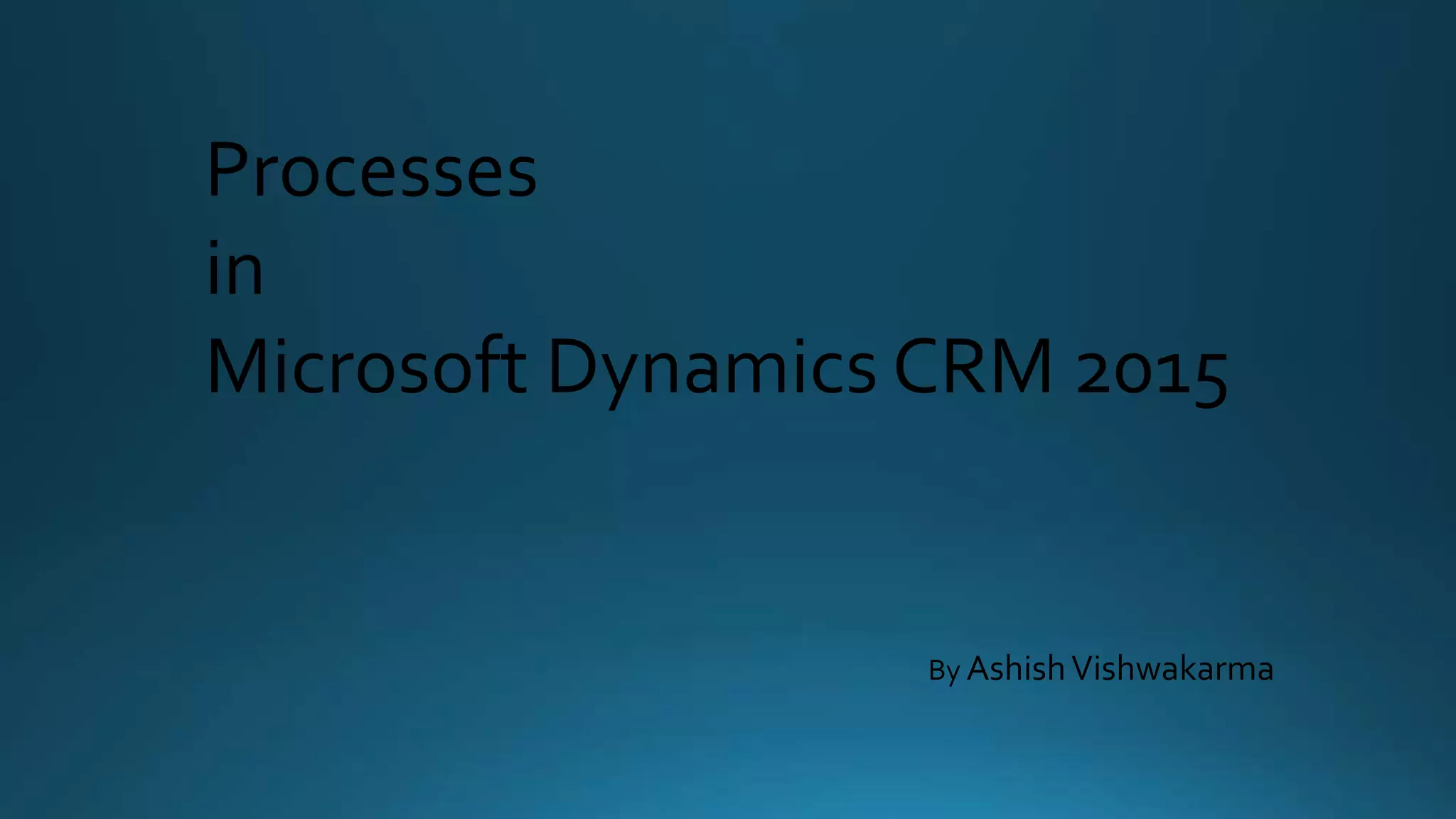 Processes
in
Microsoft Dynamics CRM 2015

By Ashish Vishwakarma